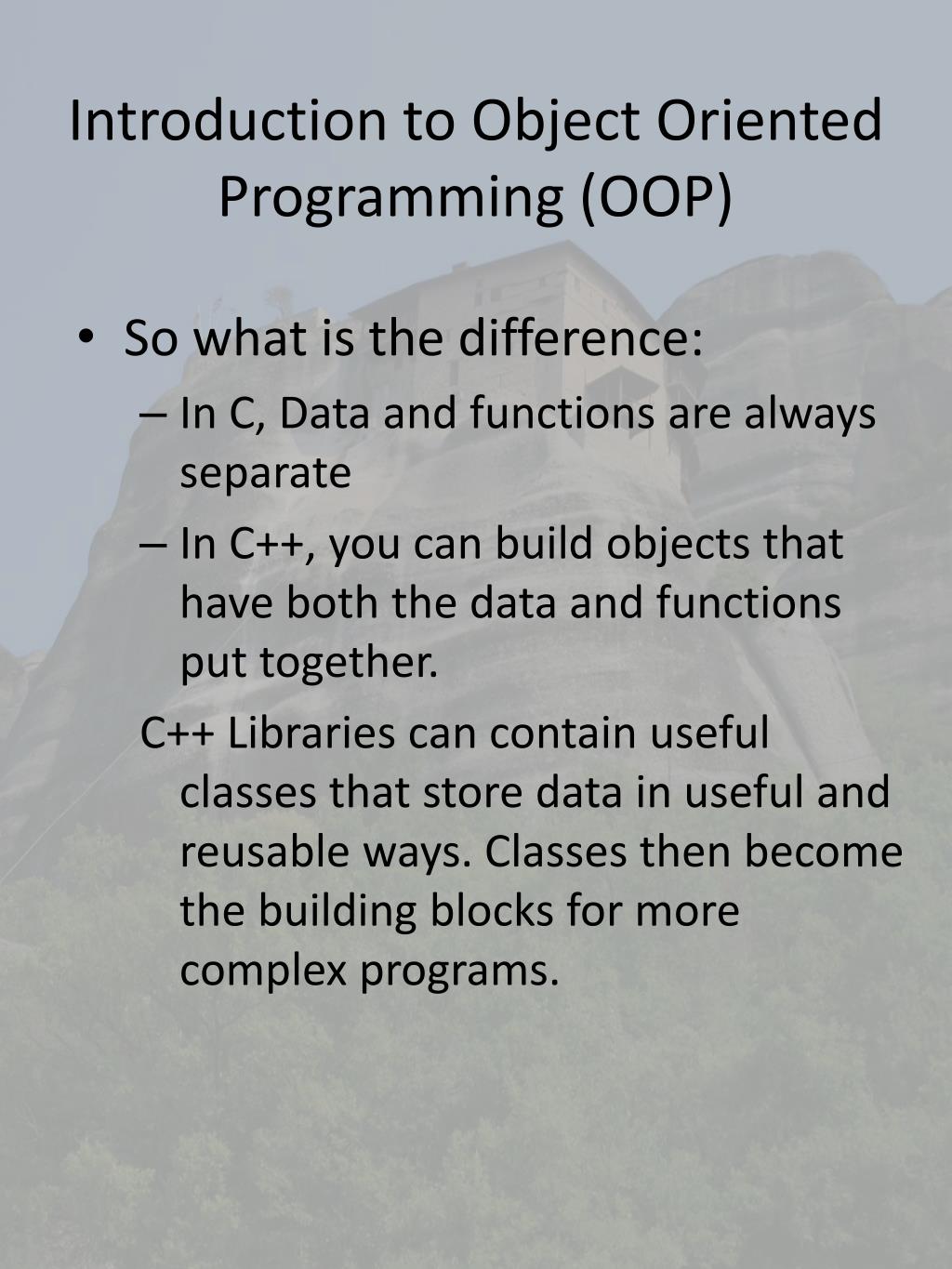 Introduction to Object Oriented Programming (OOP)

• So what is the difference:
– In C, Data and functions are always separate
– In C++, you can build objects that have both the data and functions put together.
C++ Libraries can contain useful classes that store data in useful and reusable ways. Classes then become the building blocks for more complex programs.